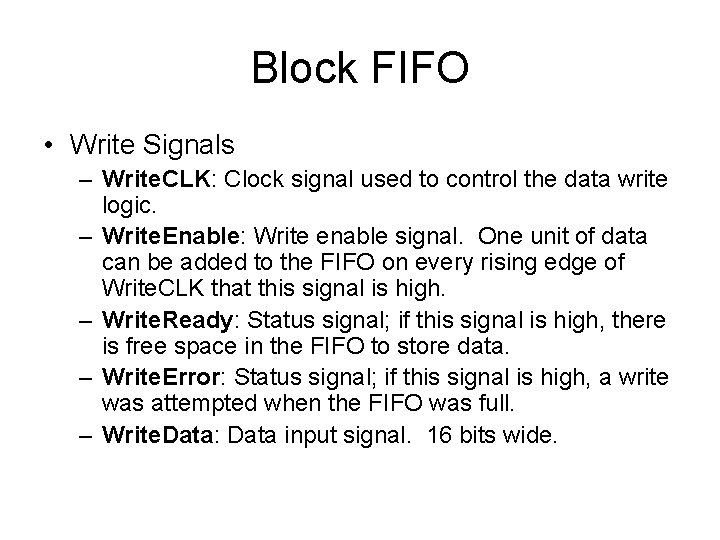 Block FIFO

• Write Signals
  – WriteCLK: Clock signal used to control the data write logic.
  – WriteEnable: Write enable signal. One unit of data can be added to the FIFO on every rising edge of WriteCLK that this signal is high.
  – WriteReady: Status signal; if this signal is high, there is free space in the FIFO to store data.
  – WriteError: Status signal; if this signal is high, a write was attempted when the FIFO was full.
  – WriteData: Data input signal. 16 bits wide.